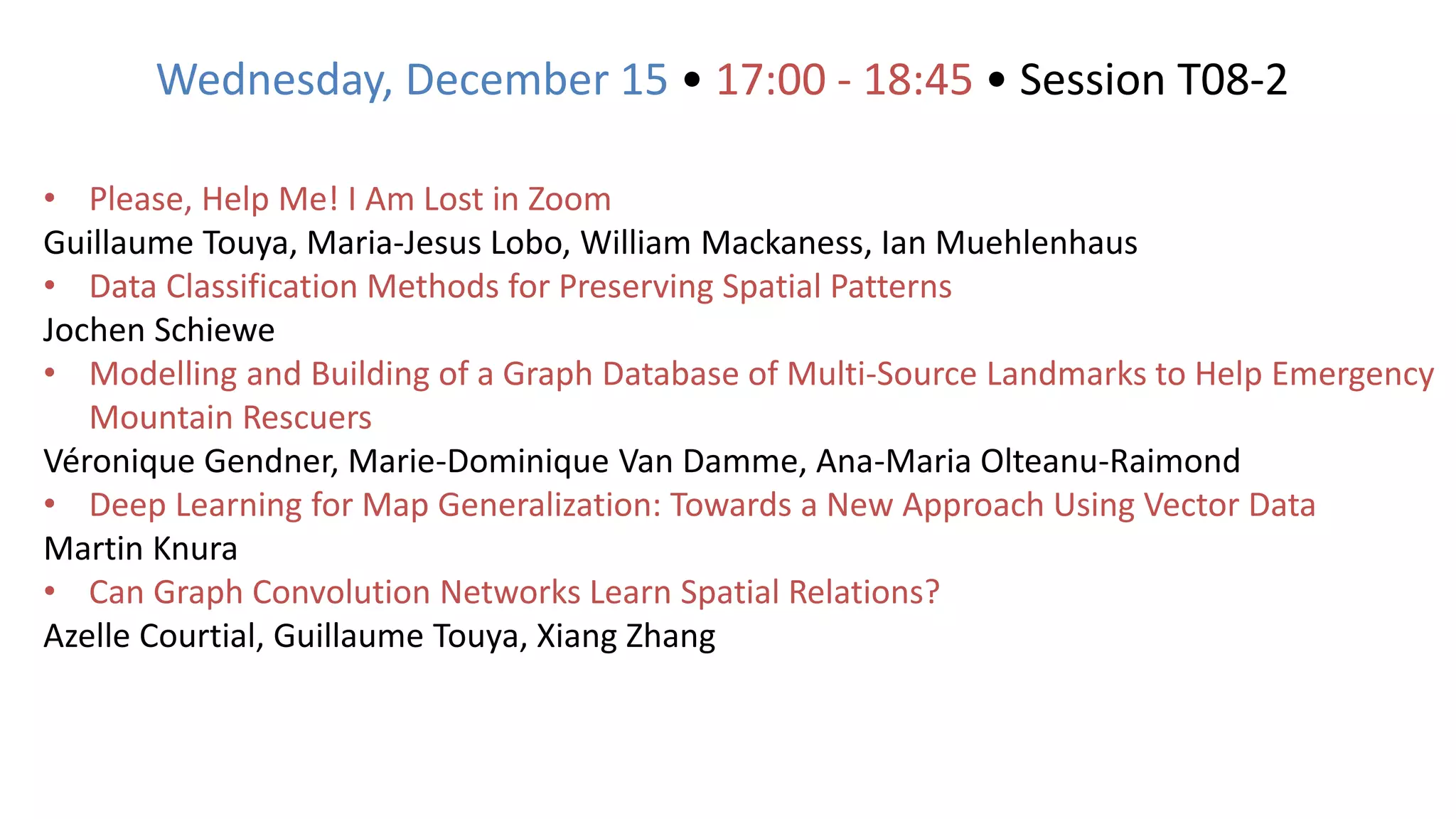 Wednesday, December 15 • 17:00 - 18:45 • Session T08-2

• Please, Help Me! I Am Lost in Zoom
Guillaume Touya, Maria-Jesus Lobo, William Mackaness, Ian Muehlenhaus
• Data Classification Methods for Preserving Spatial Patterns
Jochen Schiewe
• Modelling and Building of a Graph Database of Multi-Source Landmarks to Help Emergency Mountain Rescuers
Véronique Gendner, Marie-Dominique Van Damme, Ana-Maria Olteanu-Raimond
• Deep Learning for Map Generalization: Towards a New Approach Using Vector Data
Martin Knura
• Can Graph Convolution Networks Learn Spatial Relations?
Azelle Courtial, Guillaume Touya, Xiang Zhang